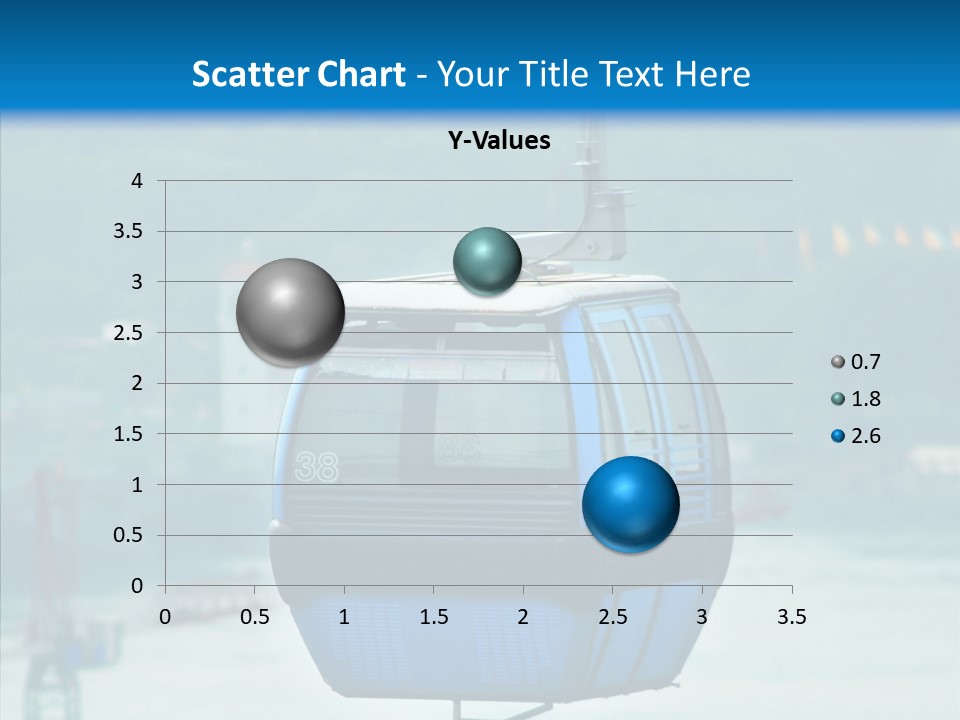 Scatter Chart - Your Title Text Here

Y-Values

4
3.5
3
2.5
2
1.5
1
0.5
0

0 0.5 1 1.5 2 2.5 3 3.5

0.7
1.8
2.6

38
38